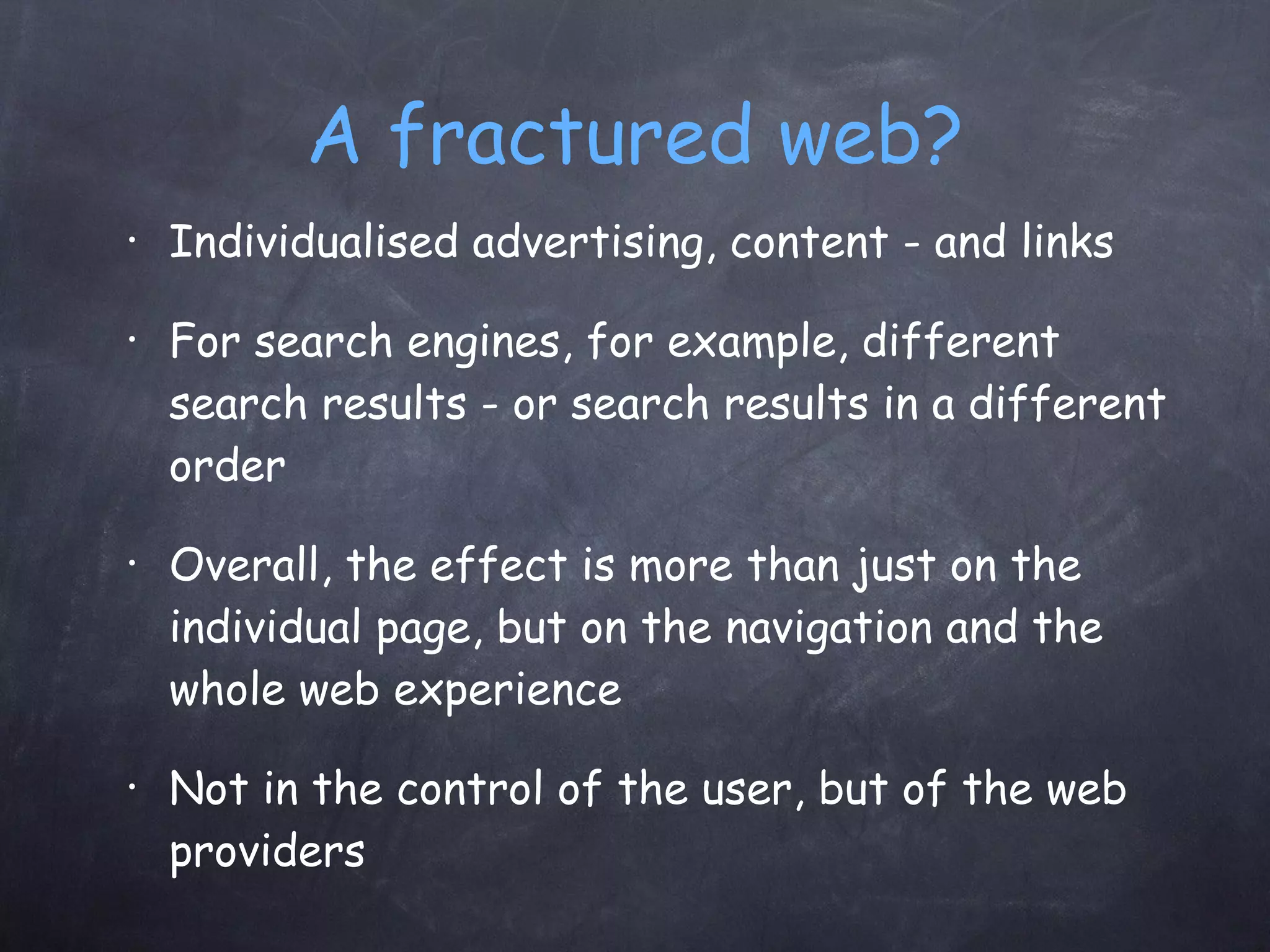 A fractured web?

• Individualised advertising, content - and links

• For search engines, for example, different search results - or search results in a different order

• Overall, the effect is more than just on the individual page, but on the navigation and the whole web experience

• Not in the control of the user, but of the web providers